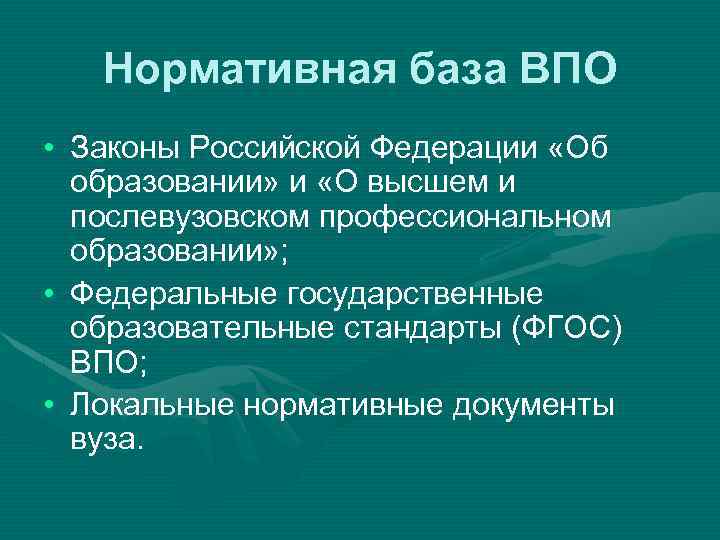 Нормативная база ВПО

• Законы Российской Федерации «Об образовании» и «О высшем и послевузовском профессиональном образовании»;
• Федеральные государственные образовательные стандарты (ФГОС) ВПО;
• Локальные нормативные документы вуза.